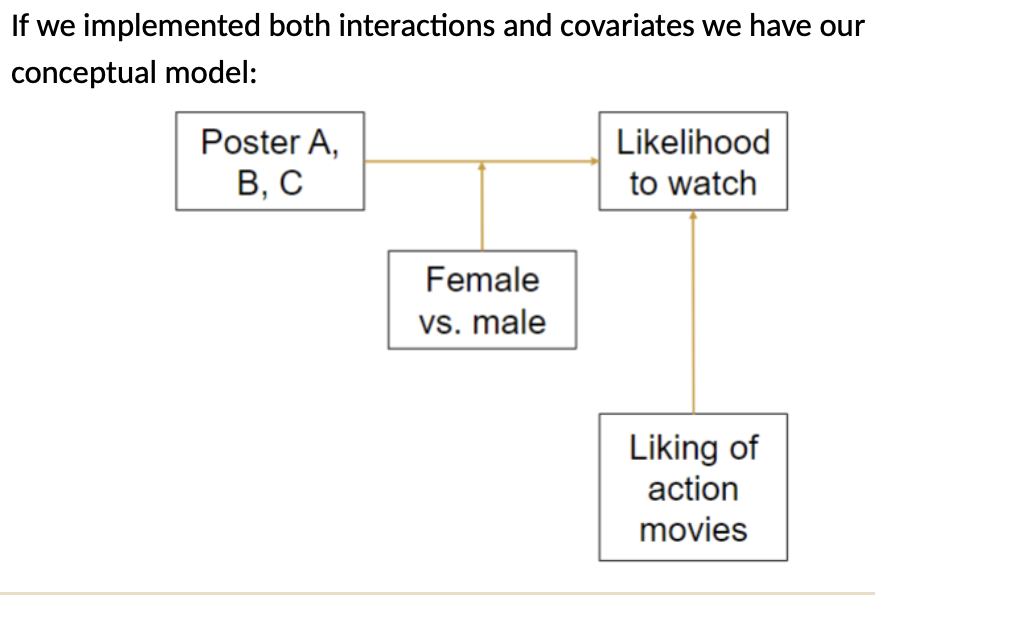 If we implemented both interactions and covariates we have our conceptual model:

Poster A, B, C

Likelihood to watch

Female vs. male

Liking of action movies